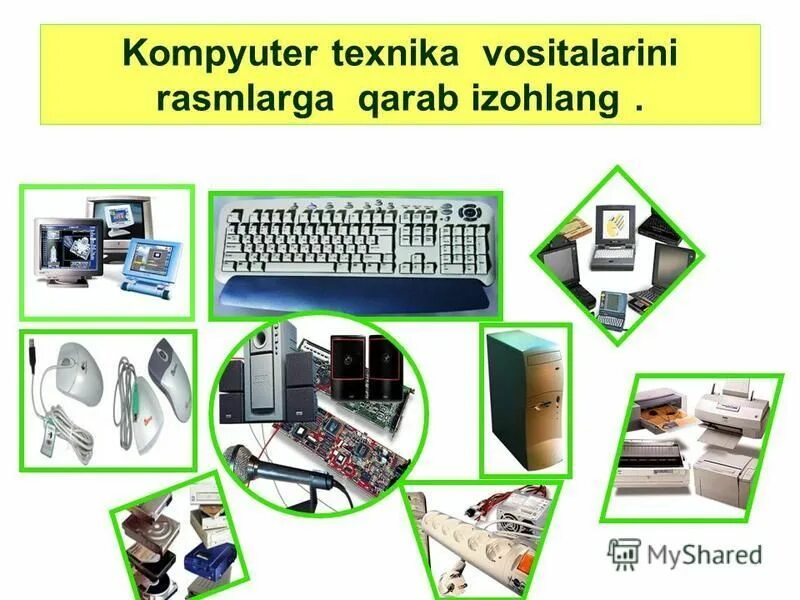 Kompyuter texnika vositalarini rasmlarga qarab izohlang .

MyShared